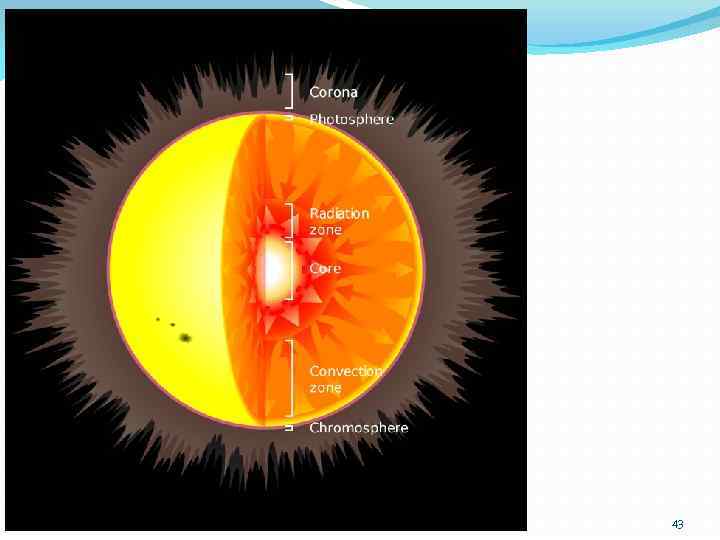 Corona
Photosphere
Radiation zone
Core
Convection zone
Chromosphere

43